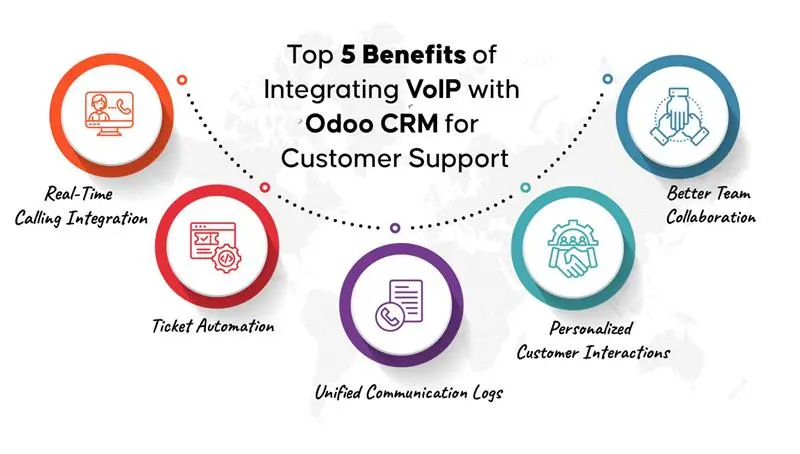 Top 5 Benefits of Integrating VoIP with Odoo CRM for Customer Support

Real-Time Calling Integration

Ticket Automation

Unified Communication Logs

Personalized Customer Interactions

Better Team Collaboration